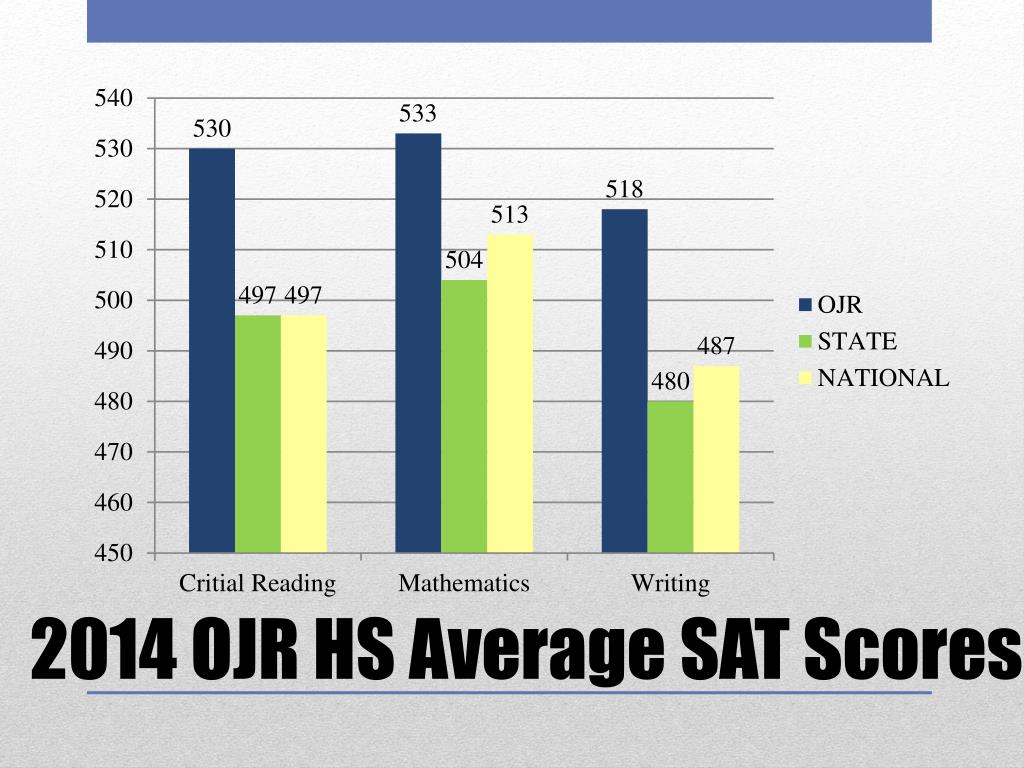 540
530
520
510
500
490
480
470
460
450

530
497 497
533
504
513
518
480
487

Critial Reading
Mathematics
Writing

OJR
STATE
NATIONAL

2014 OJR HS Average SAT Scores